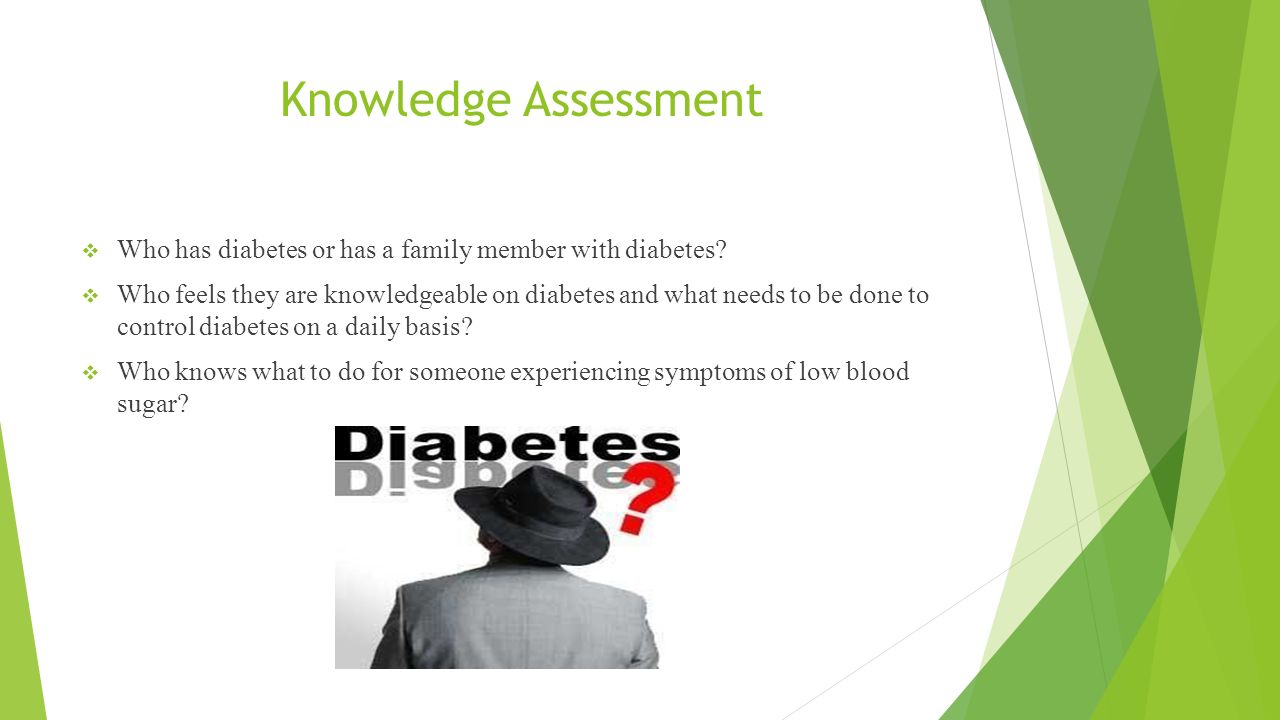 Knowledge Assessment

❖ Who has diabetes or has a family member with diabetes?

❖ Who feels they are knowledgeable on diabetes and what needs to be done to control diabetes on a daily basis?

❖ Who knows what to do for someone experiencing symptoms of low blood sugar?

Diabetes

?